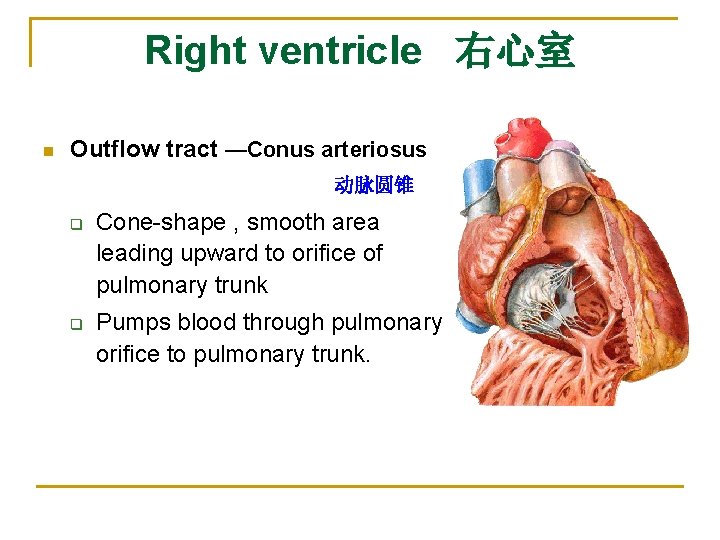 Right ventricle 右心室

Outflow tract —Conus arteriosus
动脉圆锥

Cone-shape , smooth area leading upward to orifice of pulmonary trunk

Pumps blood through pulmonary orifice to pulmonary trunk.